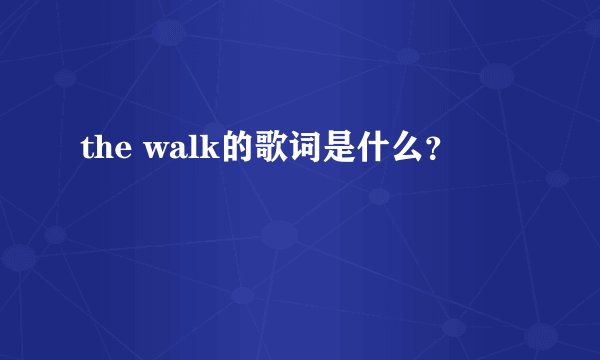 the walk的歌词是什么?